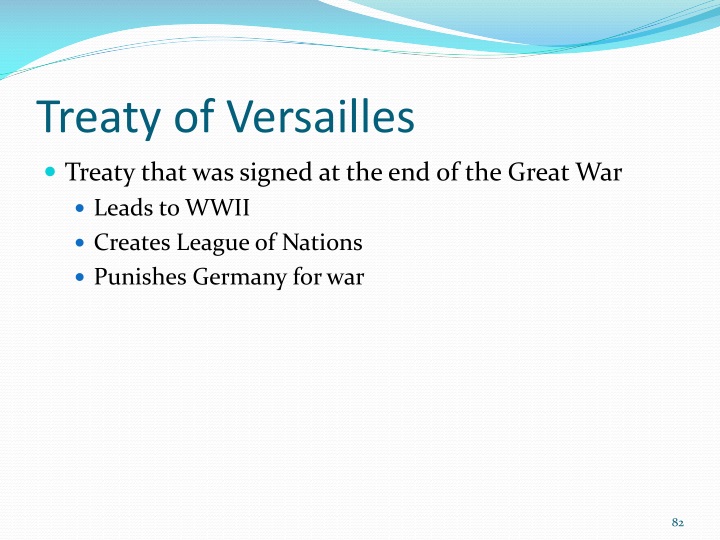 Treaty of Versailles

- Treaty that was signed at the end of the Great War
  - Leads to WWII
  - Creates League of Nations
  - Punishes Germany for war

82